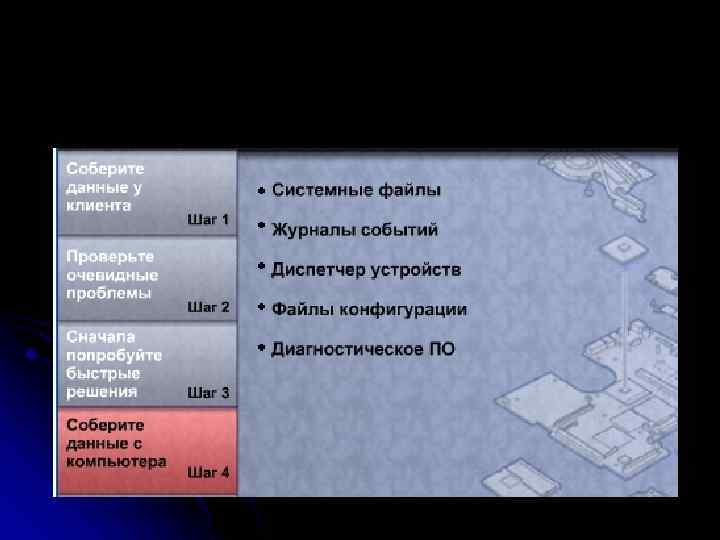 Соберите данные у клиента
Шаг 1

Проверьте очевидные проблемы
Шаг 2

Сначала попробуйте быстрые решения
Шаг 3

Соберите данные с компьютера
Шаг 4

• Системные файлы
• Журналы событий
• Диспетчер устройств
• Файлы конфигурации
• Диагностическое ПО